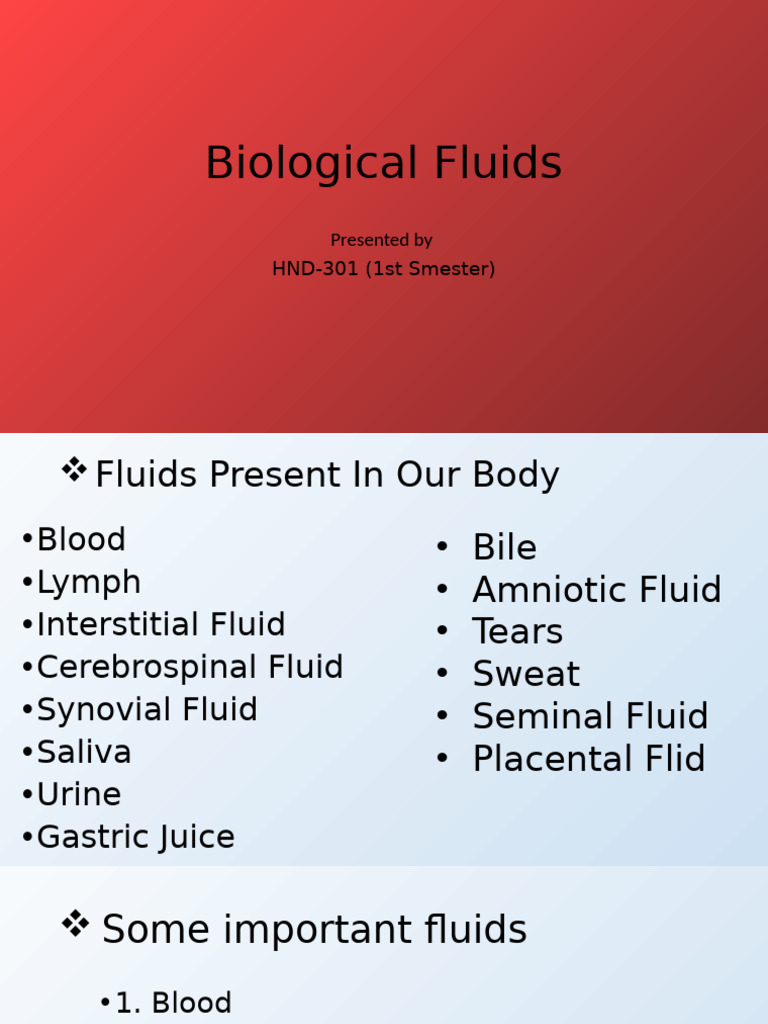 Biological Fluids

Presented by
HND-301 (1st Smester)

❖ Fluids Present In Our Body

•Blood
•Lymph
•Interstitial Fluid
•Cerebrospinal Fluid
•Synovial Fluid
•Saliva
•Urine
•Gastric Juice

• Bile
• Amniotic Fluid
• Tears
• Sweat
• Seminal Fluid
• Placental Flid

❖ Some important fluids

•1. Blood